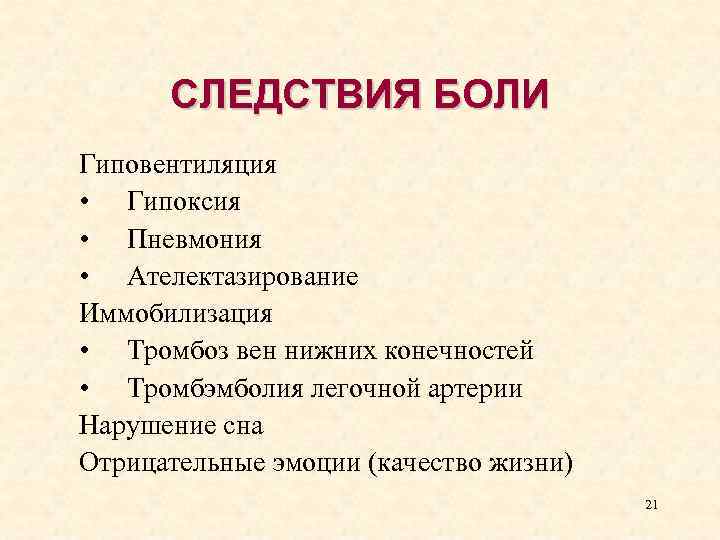 СЛЕДСТВИЯ БОЛИ

Гиповентиляция
• Гипоксия
• Пневмония
• Ателектазирование
Иммобилизация
• Тромбоз вен нижних конечностей
• Тромбэмболия легочной артерии
Нарушение сна
Отрицательные эмоции (качество жизни)

21